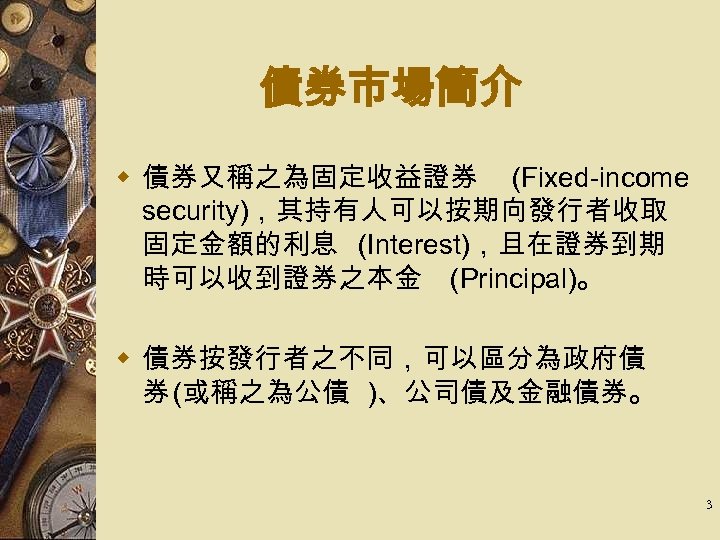 債券市場簡介

債券又稱之為固定收益證券 (Fixed-income security)，其持有人可以按期向發行者收取固定金額的利息 (Interest)，且在證券到期時可以收到證券之本金 (Principal)。

債券按發行者之不同，可以區分為政府債券(或稱之為公債 )、公司債及金融債券。

3